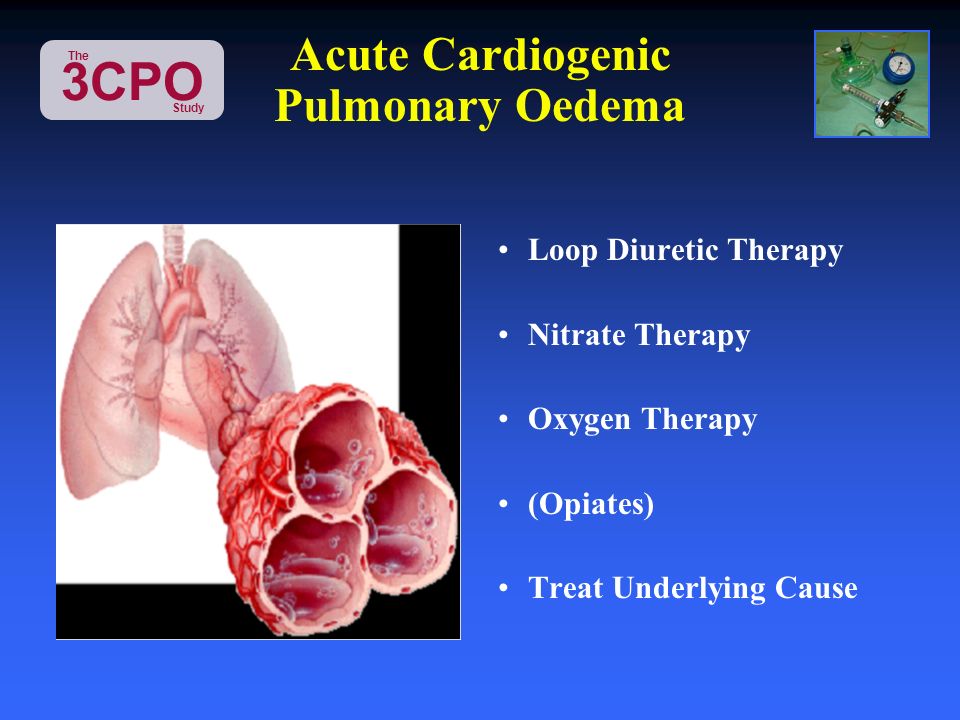 The
3CPO
Study

Acute Cardiogenic Pulmonary Oedema

• Loop Diuretic Therapy

• Nitrate Therapy

• Oxygen Therapy

• (Opiates)

• Treat Underlying Cause